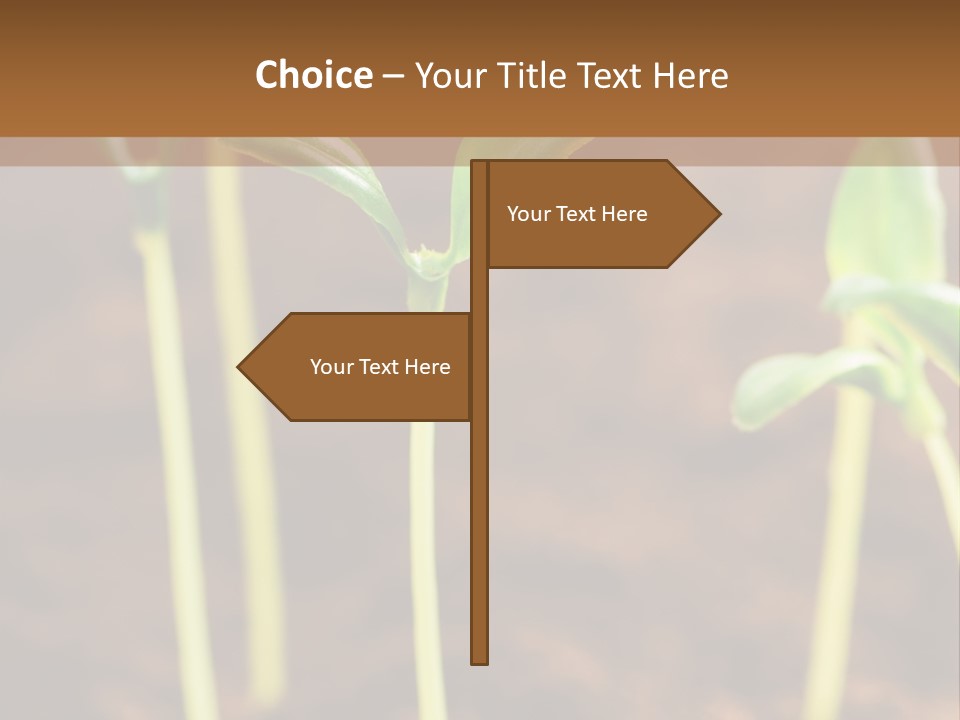 Choice – Your Title Text Here

Your Text Here

Your Text Here